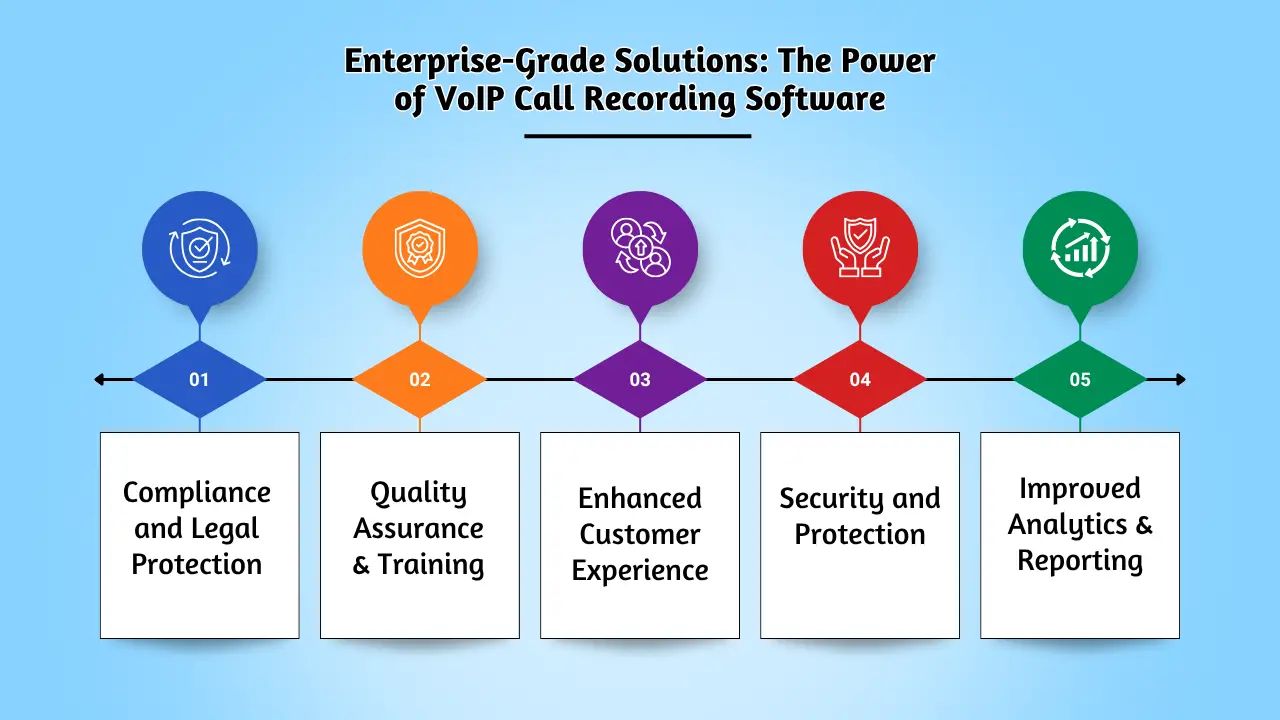 Enterprise-Grade Solutions: The Power of VoIP Call Recording Software

01

Compliance and Legal Protection

02

Quality Assurance & Training

03

Enhanced Customer Experience

04

Security and Protection

05

Improved Analytics & Reporting